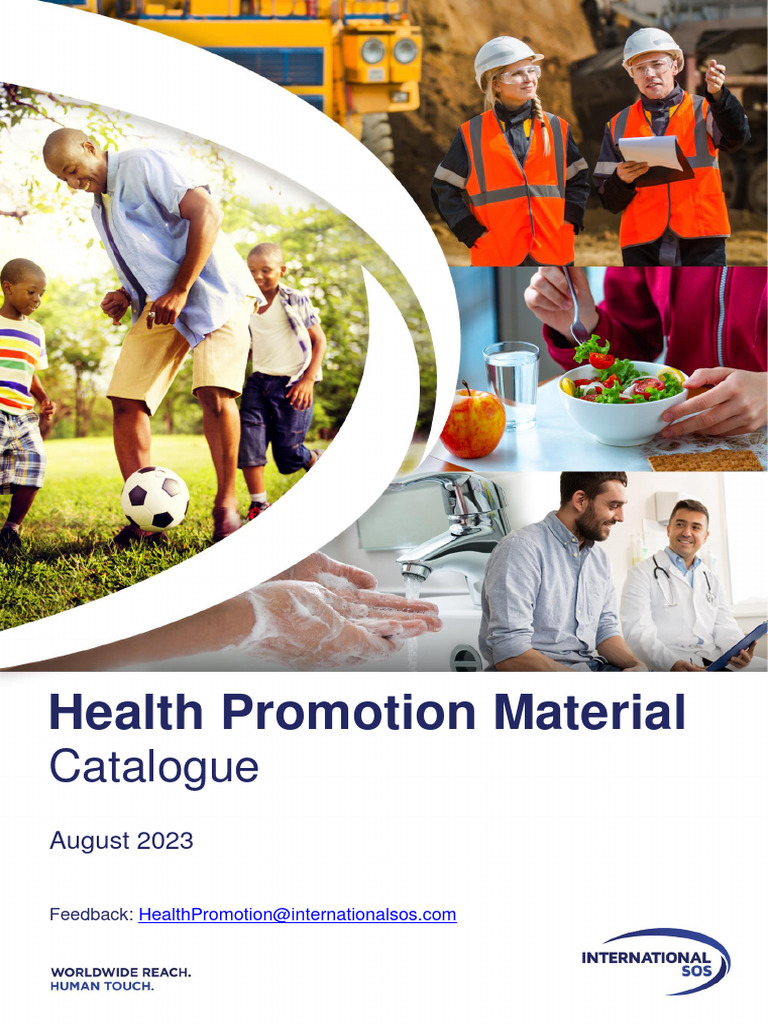 Health Promotion Material
Catalogue

August 2023

Feedback: HealthPromotion@internationalsos.com

WORLDWIDE REACH.
HUMAN TOUCH.

INTERNATIONAL
SOS